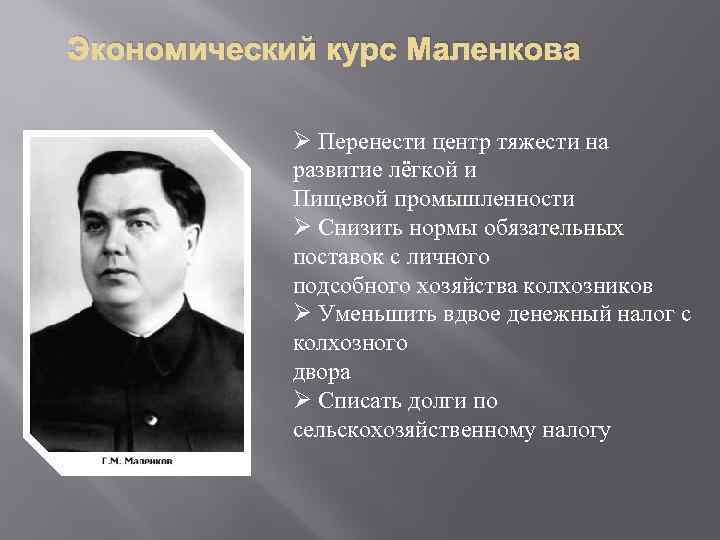 Экономический курс Маленкова

Г.М. Маленков

➢ Перенести центр тяжести на развитие лёгкой и
Пищевой промышленности
➢ Снизить нормы обязательных поставок с личного
подсобного хозяйства колхозников
➢ Уменьшить вдвое денежный налог с колхозного
двора
➢ Списать долги по сельскохозяйственному налогу